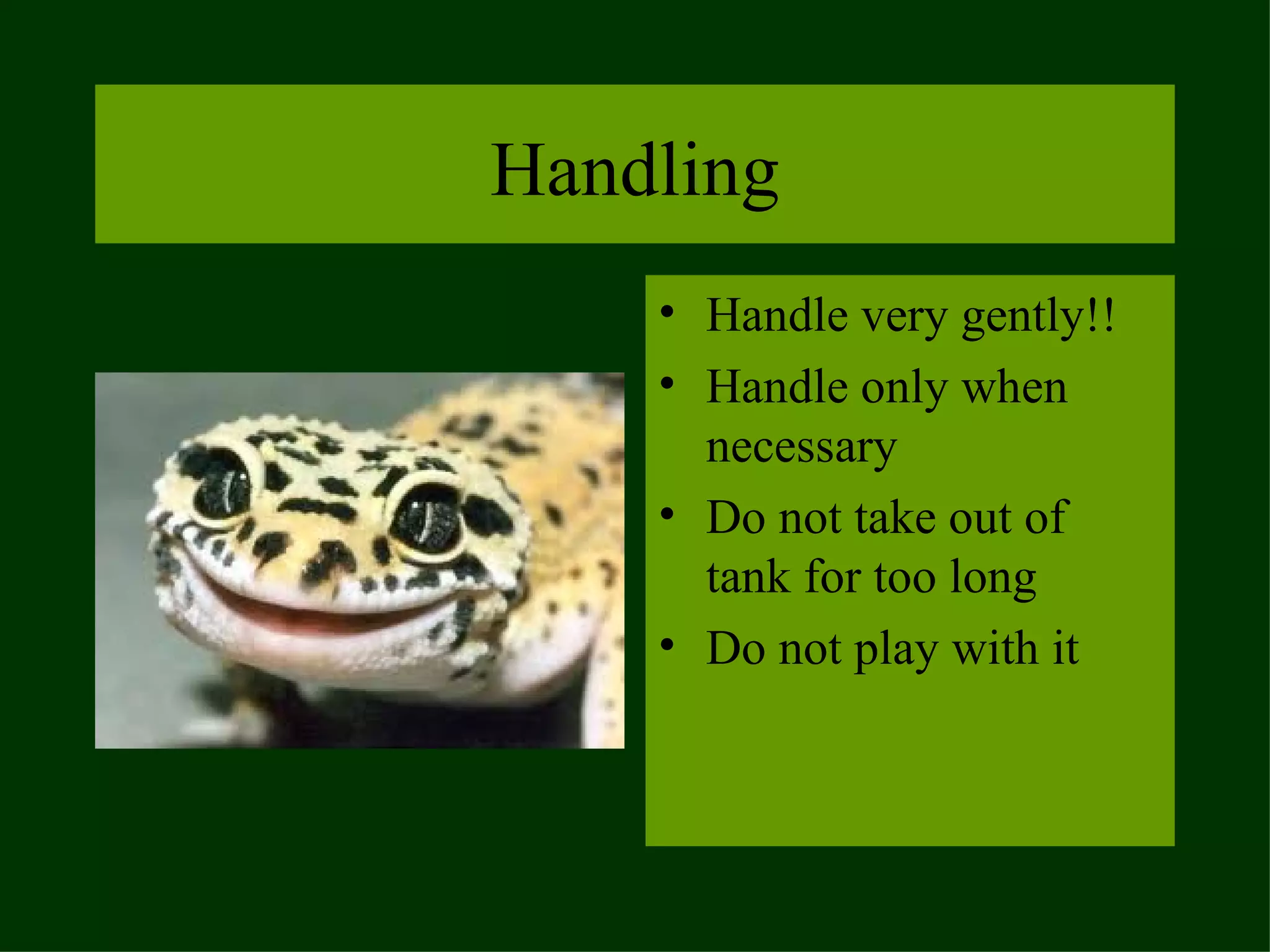 Handling

• Handle very gently!!
• Handle only when necessary
• Do not take out of tank for too long
• Do not play with it